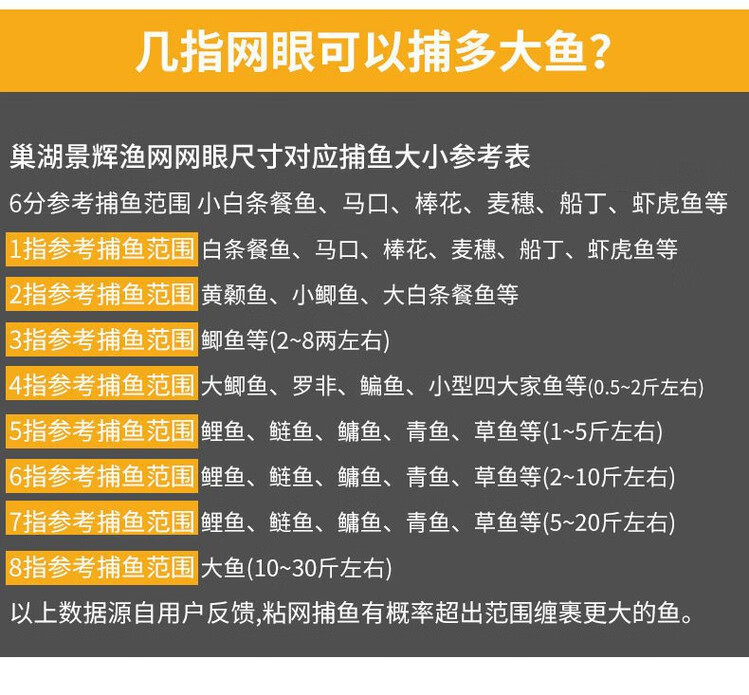 几指网眼可以捕多大鱼?

巢湖景辉渔网网眼尺寸对应捕鱼大小参考表

6分参考捕鱼范围 小白条餐鱼、马口、棒花、麦穗、船丁、虾虎鱼等

1指参考捕鱼范围 白条餐鱼、马口、棒花、麦穗、船丁、虾虎鱼等

2指参考捕鱼范围 黄颡鱼、小鲫鱼、大白条餐鱼等

3指参考捕鱼范围 鲫鱼等(2~8两左右)

4指参考捕鱼范围 大鲫鱼、罗非、鳊鱼、小型四大家鱼等(0.5~2斤左右)

5指参考捕鱼范围 鲤鱼、鲢鱼、鳙鱼、青鱼、草鱼等(1~5斤左右)

6指参考捕鱼范围 鲤鱼、鲢鱼、鳙鱼、青鱼、草鱼等(2~10斤左右)

7指参考捕鱼范围 鲤鱼、鲢鱼、鳙鱼、青鱼、草鱼等(5~20斤左右)

8指参考捕鱼范围 大鱼(10~30斤左右)

以上数据源自用户反馈,粘网捕鱼有概率超出范围缠裹更大的鱼。